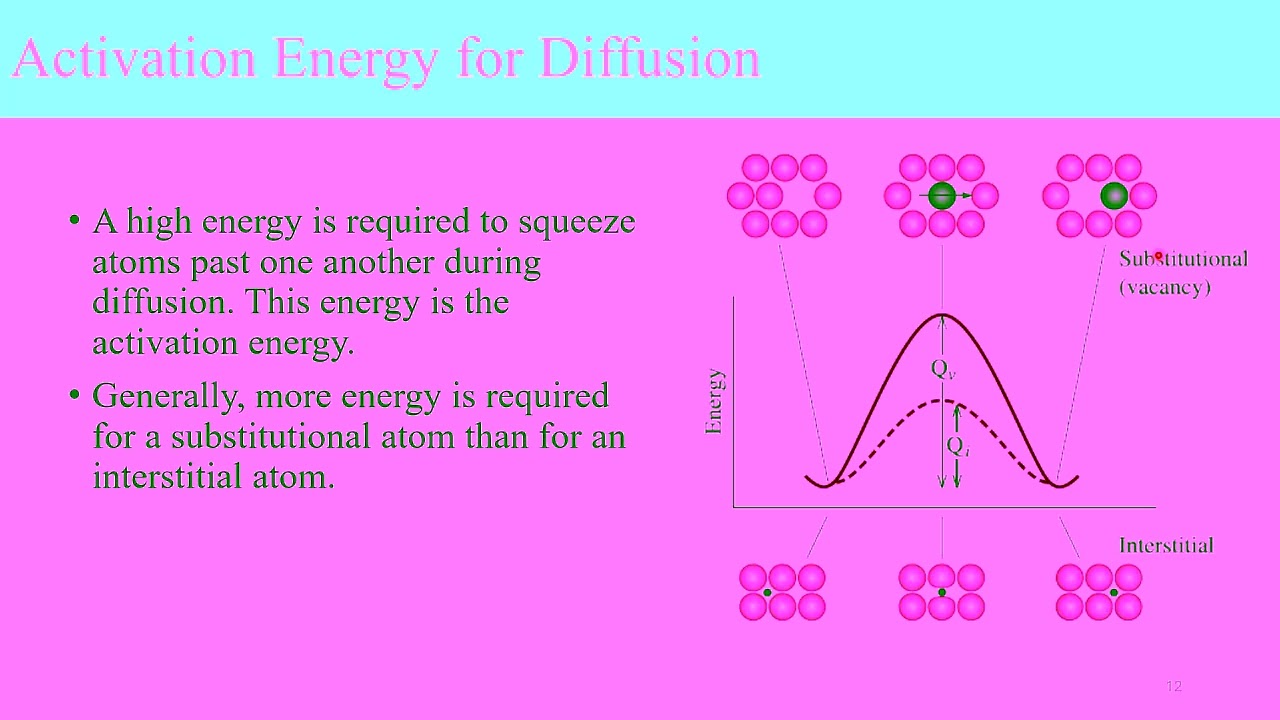 Activation Energy for Diffusion

• A high energy is required to squeeze atoms past one another during diffusion. This energy is the activation energy.

• Generally, more energy is required for a substitutional atom than for an interstitial atom.

Substitutional (vacancy)

Energy

$Q_v$

$Q_i$

Interstitial

12